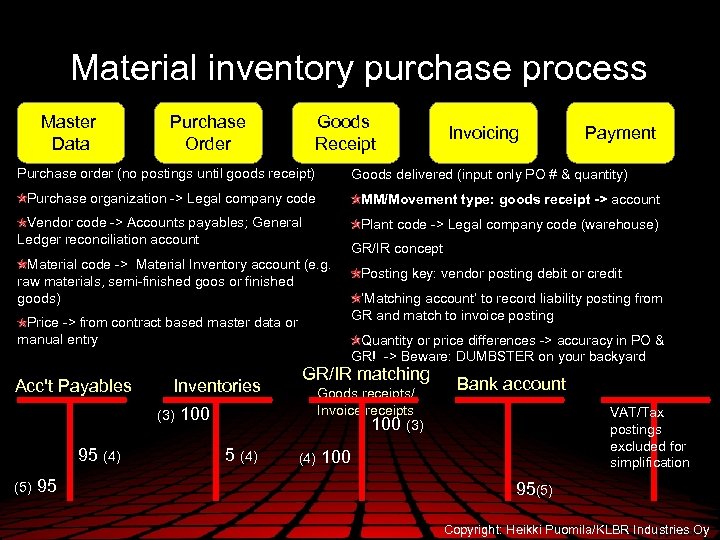 Material inventory purchase process

Master Data

Purchase Order

Goods Receipt

Invoicing

Payment

Purchase order (no postings until goods receipt)

Purchase organization -> Legal company code

Vendor code -> Accounts payables; General Ledger reconciliation account

Material code -> Material Inventory account (e.g. raw materials, semi-finished goos or finished goods)

Price -> from contract based master data or manual entry

Goods delivered (input only PO # & quantity)

MM/Movement type: goods receipt -> account

Plant code -> Legal company code (warehouse)

GR/IR concept

Posting key: vendor posting debit or credit

'Matching account' to record liability posting from GR and match to invoice posting

Quantity or price differences -> accuracy in PO & GR! -> Beware: DUMBSTER on your backyard

Acc't Payables

95 (4)

(5) 95

Inventories

(3) 100

5 (4)

GR/IR matching

Goods receipts/ Invoice receipts

100 (3)

(4) 100

Bank account

95(5)

VAT/Tax postings excluded for simplification

Copyright: Heikki Puomila/KLBR Industries Oy